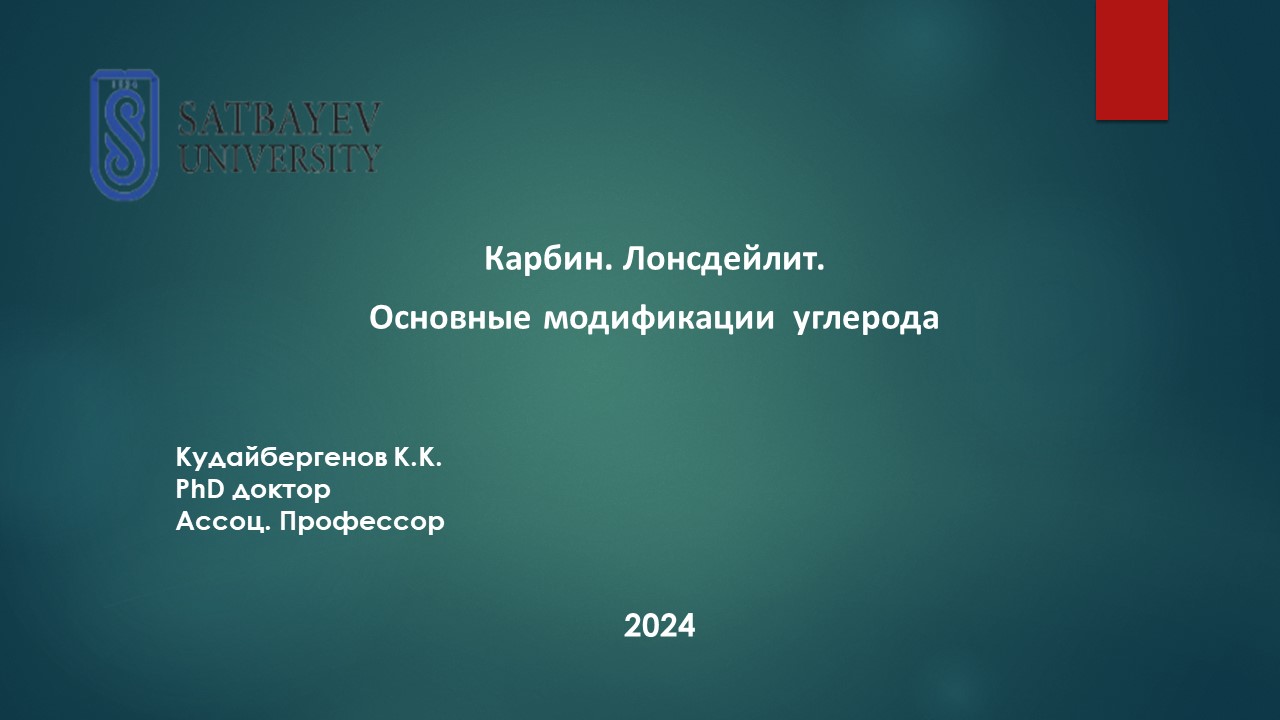 SATBAYEV UNIVERSITY

Карбин. Лонсдейлит.

Основные модификации углерода

Кудайбергенов К.К.
PhD доктор
Ассоц. Профессор

2024